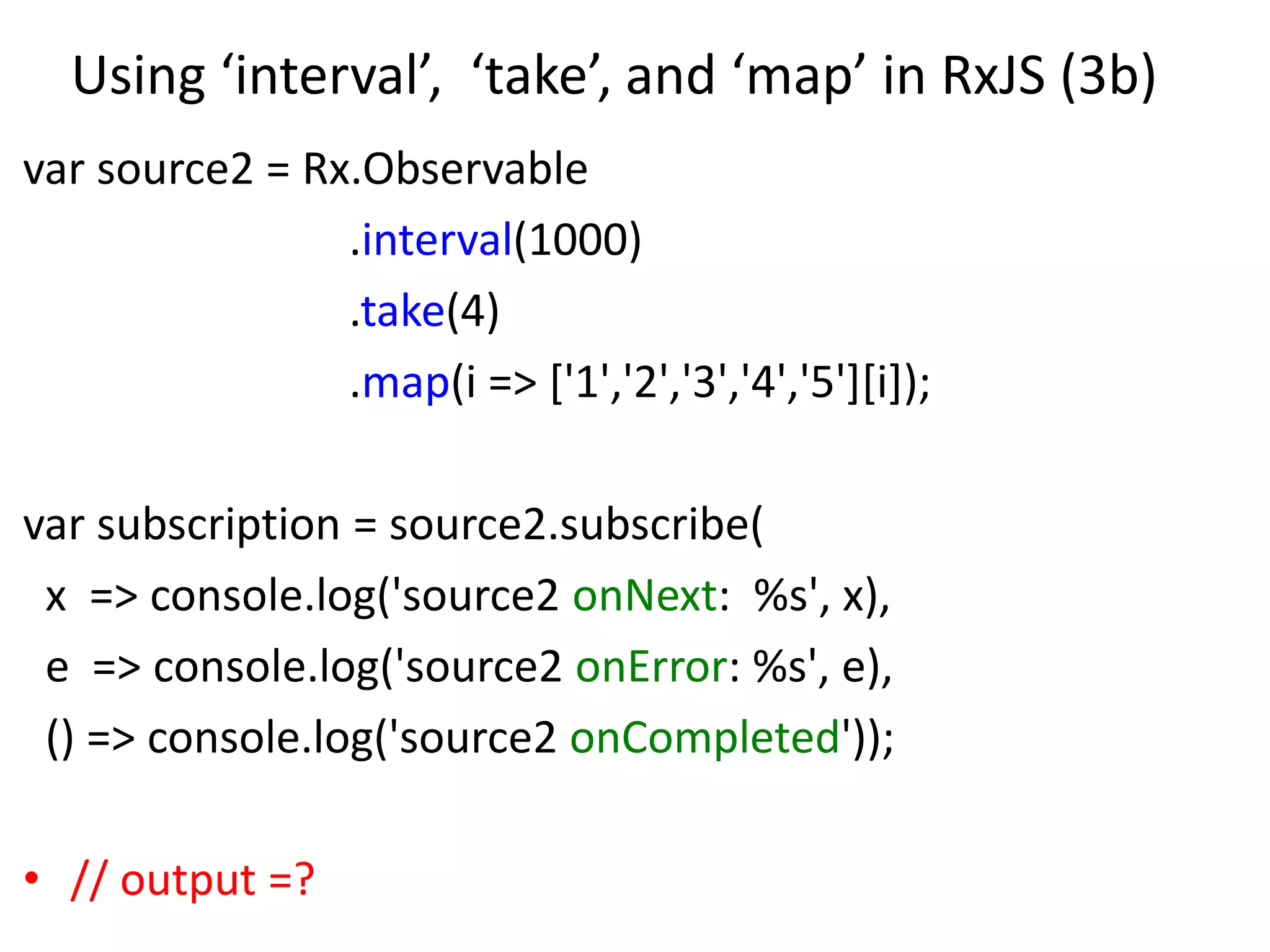 Using ‘interval’, ‘take’, and ‘map’ in RxJS (3b)

var source2 = Rx.Observable
.interval(1000)
.take(4)
.map(i => ['1','2','3','4','5'][i]);

var subscription = source2.subscribe(
x => console.log('source2 onNext: %s', x),
e => console.log('source2 onError: %s', e),
() => console.log('source2 onCompleted'));

• // output =?